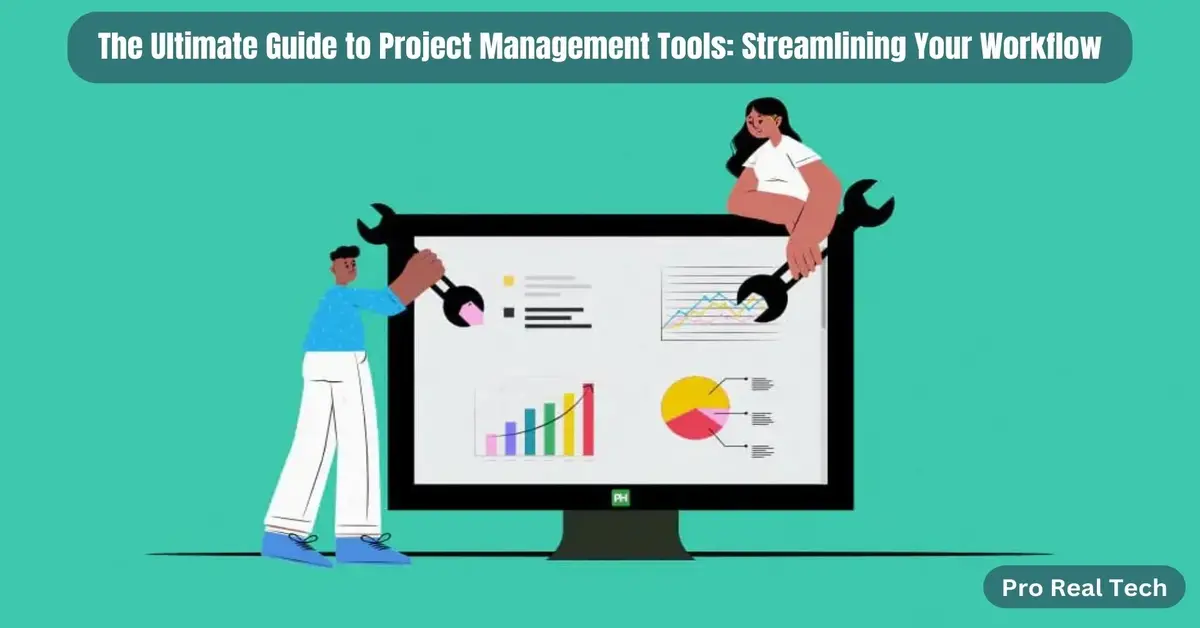 The Ultimate Guide to Project Management Tools: Streamlining Your Workflow

PH

Pro Real Tech